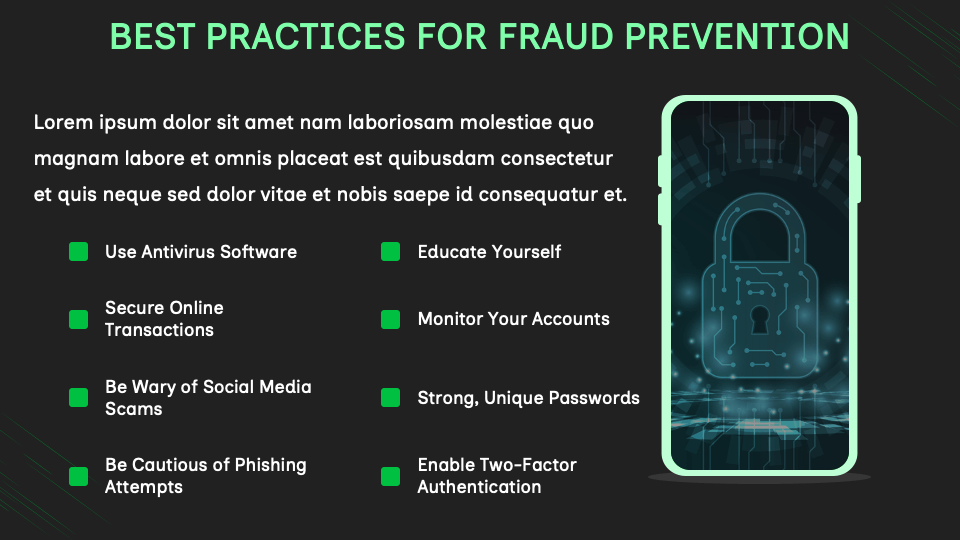 BEST PRACTICES FOR FRAUD PREVENTION

Lorem ipsum dolor sit amet nam laboriosam molestiae quo magnam labore et omnis placeat est quibusdam consectetur et quis neque sed dolor vitae et nobis saepe id consequatur et.

Use Antivirus Software

Secure Online Transactions

Be Wary of Social Media Scams

Be Cautious of Phishing Attempts

Educate Yourself

Monitor Your Accounts

Strong, Unique Passwords

Enable Two-Factor Authentication